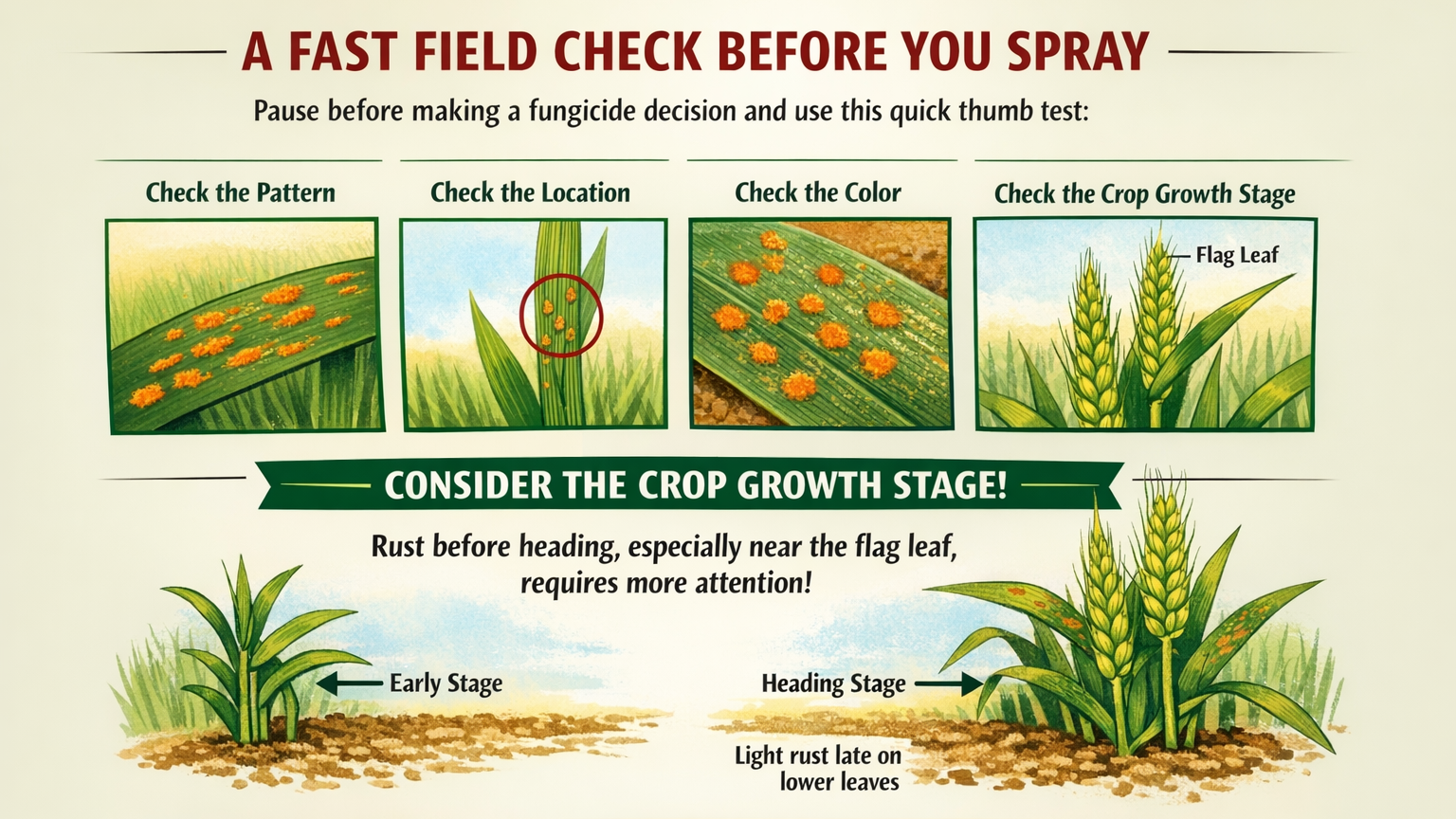 A FAST FIELD CHECK BEFORE YOU SPRAY

Pause before making a fungicide decision and use this quick thumb test:

Check the Pattern

Check the Location

Check the Color

Check the Crop Growth Stage

Flag Leaf

CONSIDER THE CROP GROWTH STAGE!

Rust before heading, especially near the flag leaf, requires more attention!

Early Stage

Heading Stage

Light rust late on lower leaves